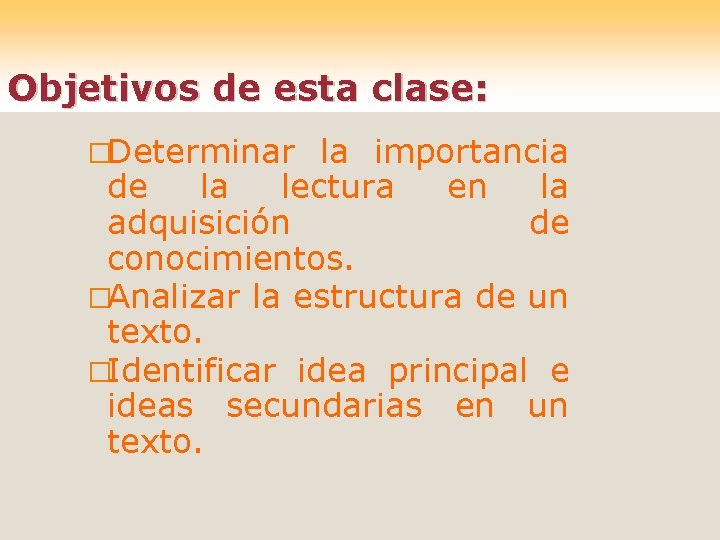 Objetivos de esta clase:

□Determinar la importancia de la lectura en la adquisición de conocimientos.

□Analizar la estructura de un texto.

□Identificar idea principal e ideas secundarias en un texto.